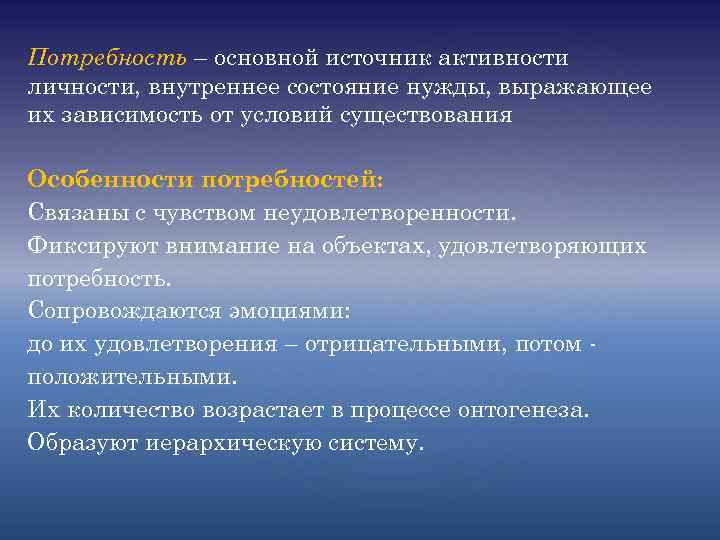 Потребность – основной источник активности личности, внутреннее состояние нужды, выражающее их зависимость от условий существования

Особенности потребностей:
Связаны с чувством неудовлетворенности.
Фиксируют внимание на объектах, удовлетворяющих потребность.
Сопровождаются эмоциями:
до их удовлетворения – отрицательными, потом - положительными.
Их количество возрастает в процессе онтогенеза.
Образуют иерархическую систему.